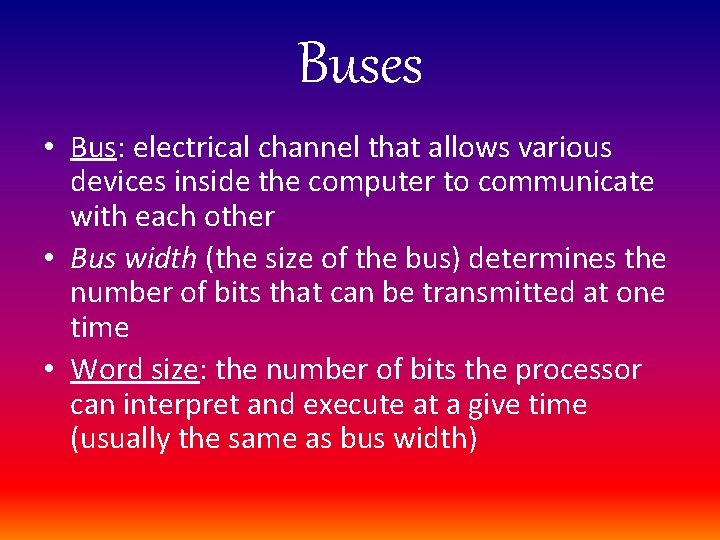 Buses

• Bus: electrical channel that allows various devices inside the computer to communicate with each other
• Bus width (the size of the bus) determines the number of bits that can be transmitted at one time
• Word size: the number of bits the processor can interpret and execute at a give time (usually the same as bus width)